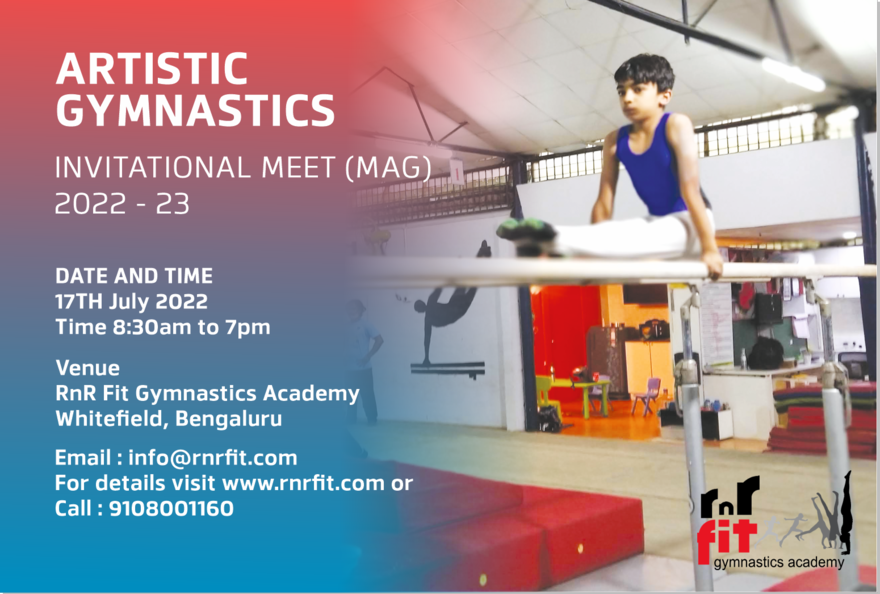 ARTISTIC GYMNASTICS

INVITATIONAL MEET (MAG)
2022 - 23

DATE AND TIME
17TH July 2022
Time 8:30am to 7pm

Venue
RnR Fit Gymnastics Academy
Whitefield, Bengaluru

Email : info@rnrfit.com
For details visit www.rnrfit.com or
Call : 9108001160

RnR fit
gymnastics academy